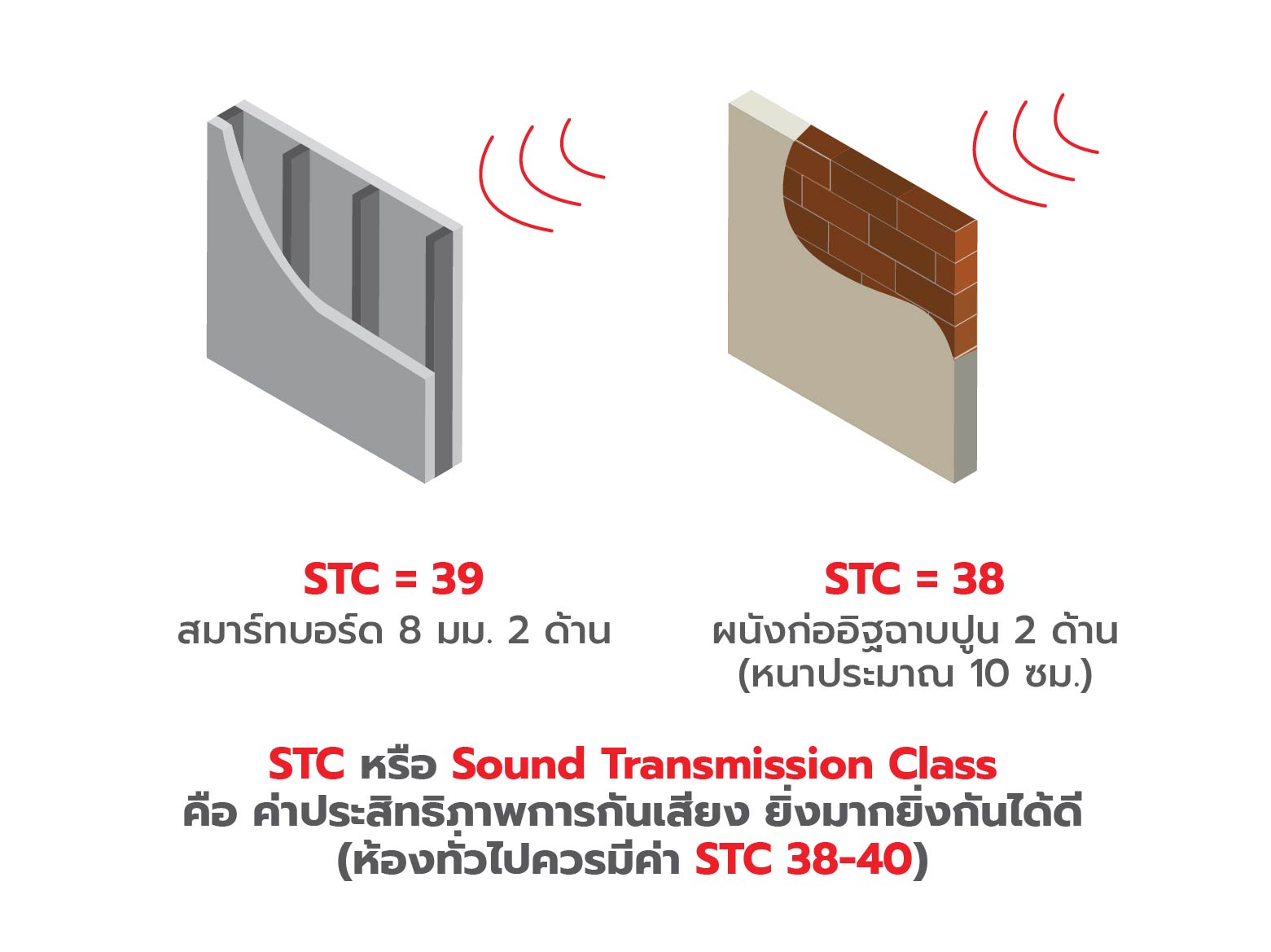 STC = 39
สมาร์ทบอร์ด 8 มม. 2 ด้าน

STC = 38
ผนังก่ออิฐฉาบปูน 2 ด้าน
(หนาประมาณ 10 ซม.)

STC หรือ Sound Transmission Class
คือ ค่าประสิทธิภาพการกันเสียง ยิ่งมากยิ่งกันได้ดี
(ห้องทั่วไปควรมีค่า STC 38-40)